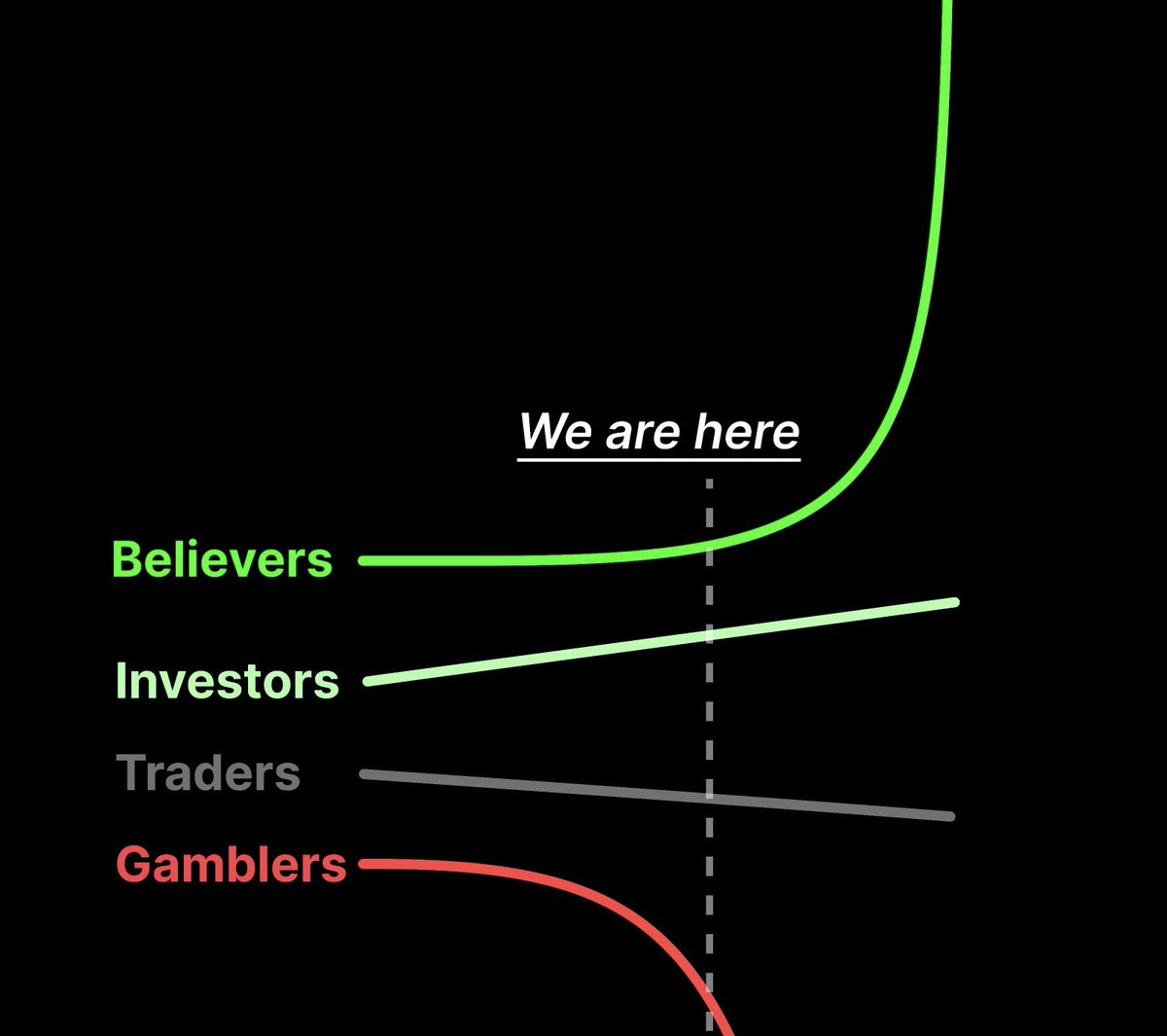 We are here

Believers

Investors

Traders

Gamblers